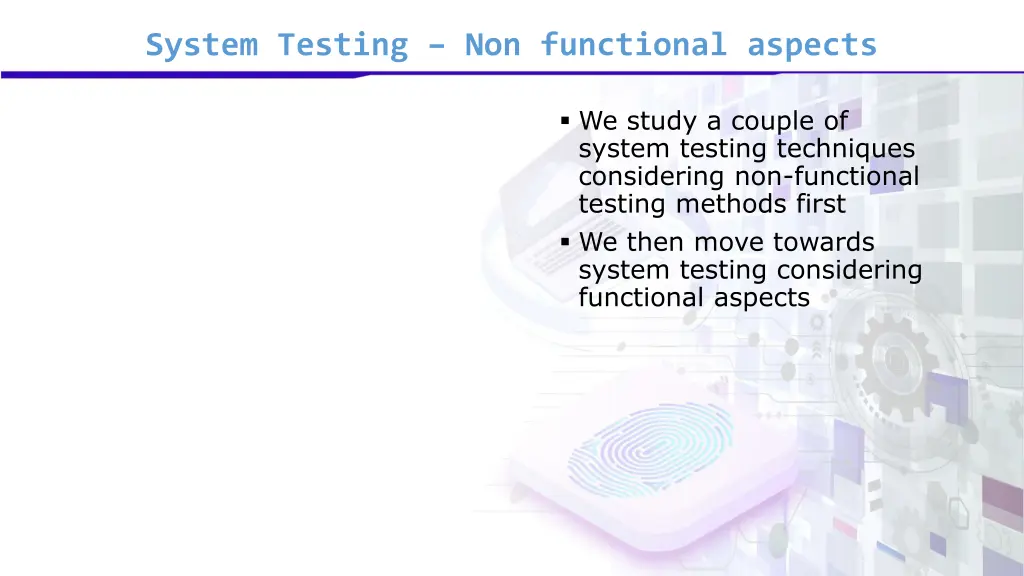 System Testing – Non functional aspects

▪ We study a couple of system testing techniques considering non-functional testing methods first
▪ We then move towards system testing considering functional aspects